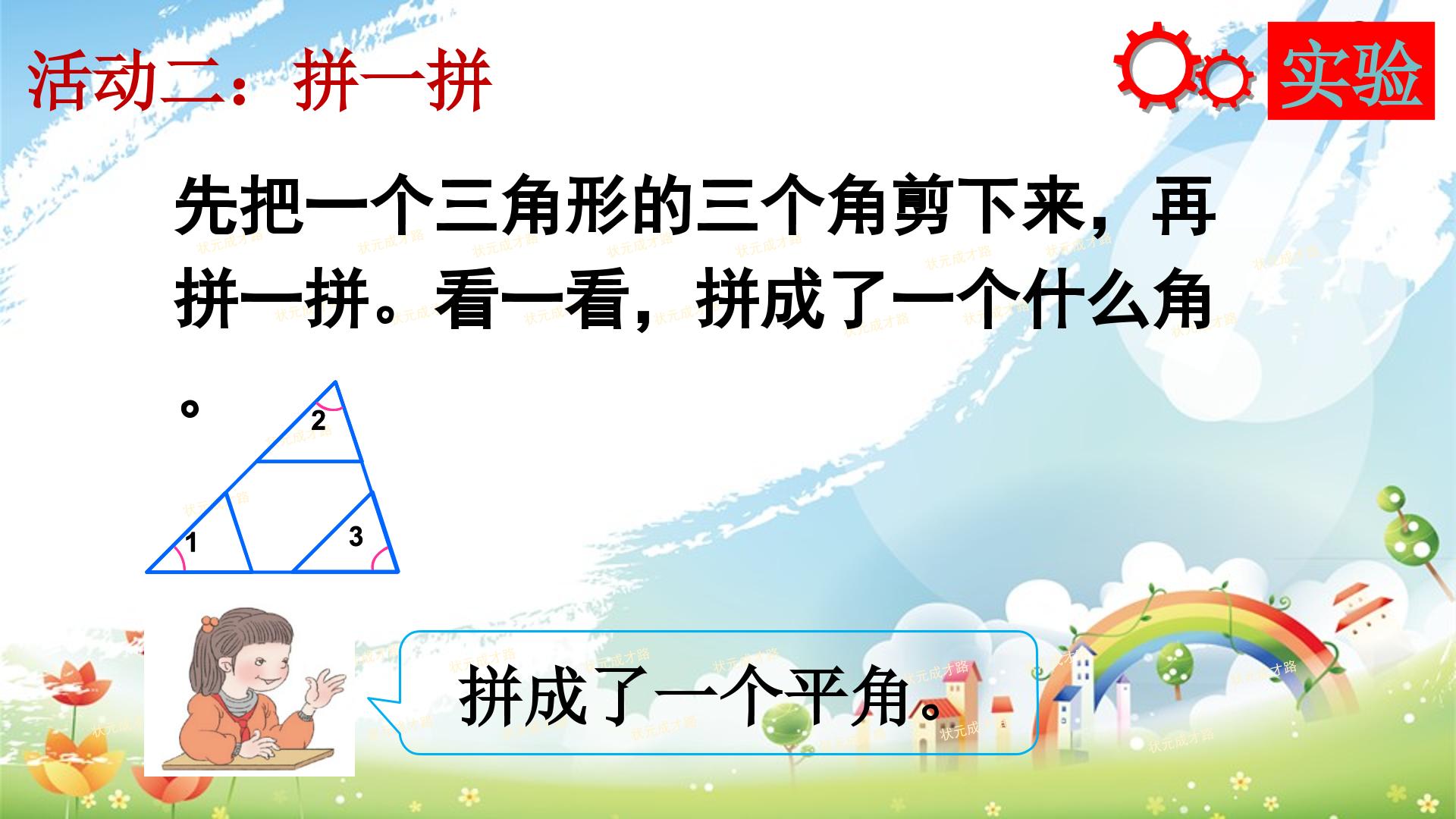 活动二：拼一拼

实验

先把一个三角形的三个角剪下来，再拼一拼。看一看，拼成了一个什么角。

2

1

3

拼成了一个平角。

状元成才路